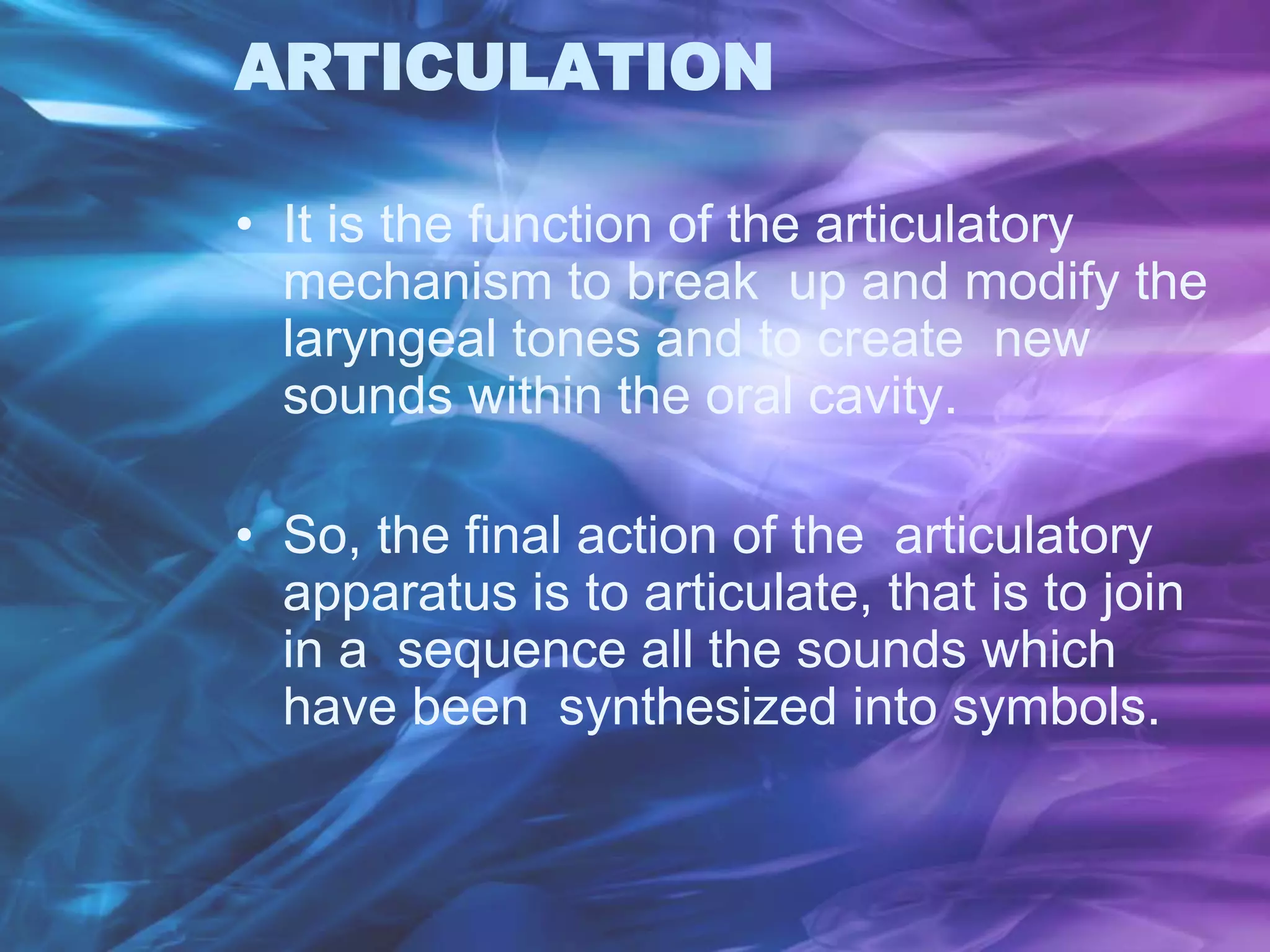 ARTICULATION

• It is the function of the articulatory mechanism to break up and modify the laryngeal tones and to create new sounds within the oral cavity.

• So, the final action of the articulatory apparatus is to articulate, that is to join in a sequence all the sounds which have been synthesized into symbols.